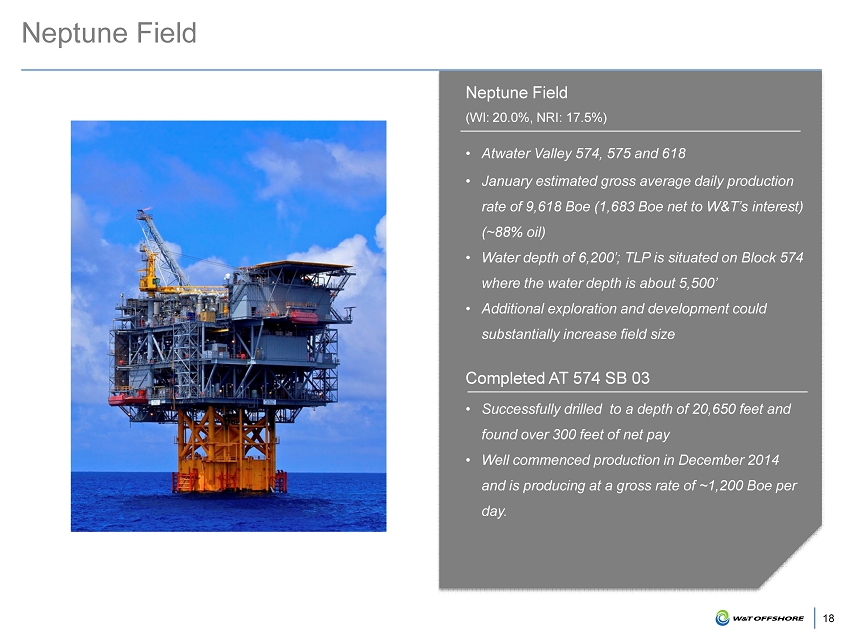 Neptune Field

Neptune Field
(WI: 20.0%, NRI: 17.5%)

• Atwater Valley 574, 575 and 618
• January estimated gross average daily production rate of 9,618 Boe (1,683 Boe net to W&T's interest) (~88% oil)
• Water depth of 6,200'; TLP is situated on Block 574 where the water depth is about 5,500'
• Additional exploration and development could substantially increase field size

Completed AT 574 SB 03

• Successfully drilled to a depth of 20,650 feet and found over 300 feet of net pay
• Well commenced production in December 2014 and is producing at a gross rate of ~1,200 Boe per day.

W&T OFFSHORE

18